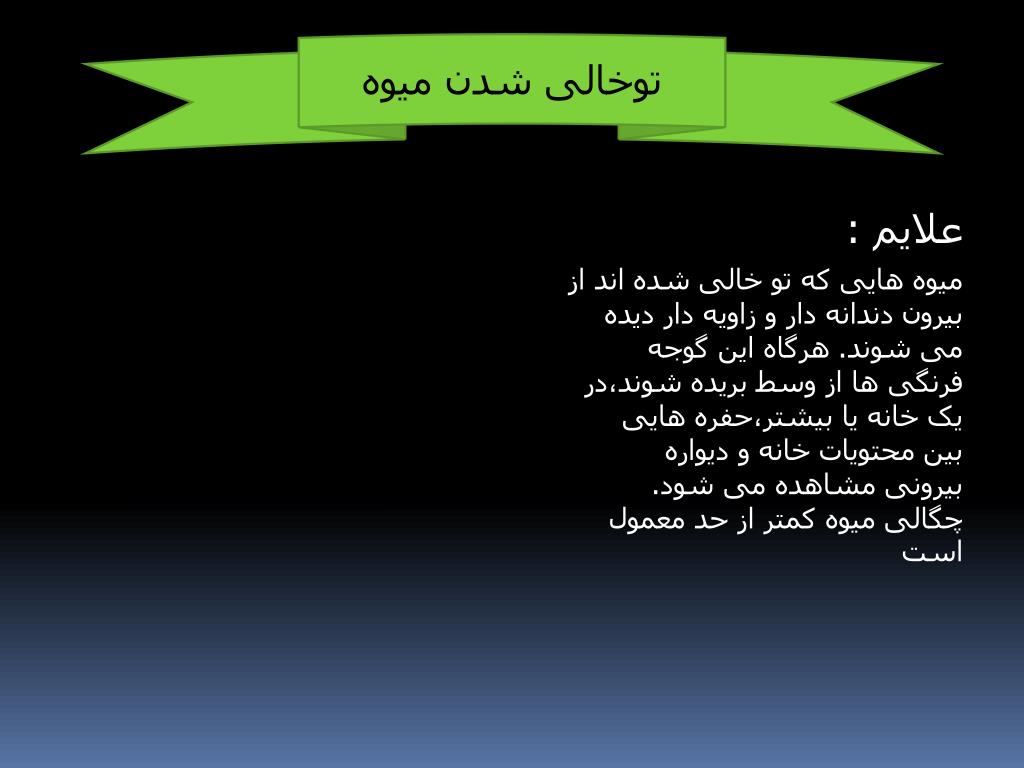 توخالی شدن میوه

علایم :

میوه هایی که تو خالی شده اند از بیرون دندانه دار و زاویه دار دیده می شوند. هرگاه این گوجه فرنگی ها از وسط بریده شوند،در یک خانه یا بیشتر،حفره هایی بین محتویات خانه و دیواره بیرونی مشاهده می شود.
چگالی میوه کمتر از حد معمول است